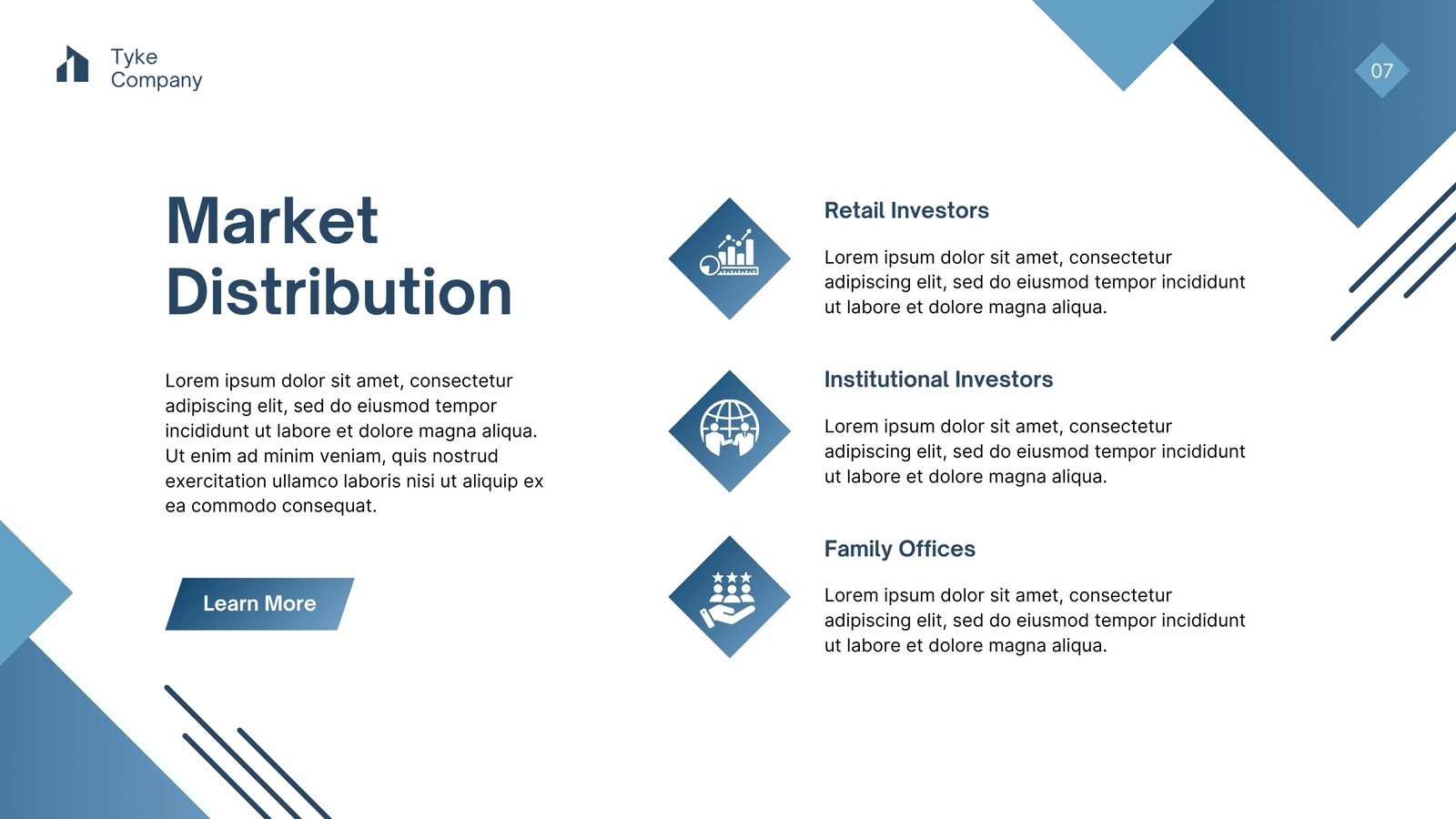 Tyke Company

07

Market Distribution

Lorem ipsum dolor sit amet, consectetur adipiscing elit, sed do eiusmod tempor incididunt ut labore et dolore magna aliqua. Ut enim ad minim veniam, quis nostrud exercitation ullamco laboris nisi ut aliquip ex ea commodo consequat.

Learn More

Retail Investors

Lorem ipsum dolor sit amet, consectetur adipiscing elit, sed do eiusmod tempor incididunt ut labore et dolore magna aliqua.

Institutional Investors

Lorem ipsum dolor sit amet, consectetur adipiscing elit, sed do eiusmod tempor incididunt ut labore et dolore magna aliqua.

Family Offices

Lorem ipsum dolor sit amet, consectetur adipiscing elit, sed do eiusmod tempor incididunt ut labore et dolore magna aliqua.